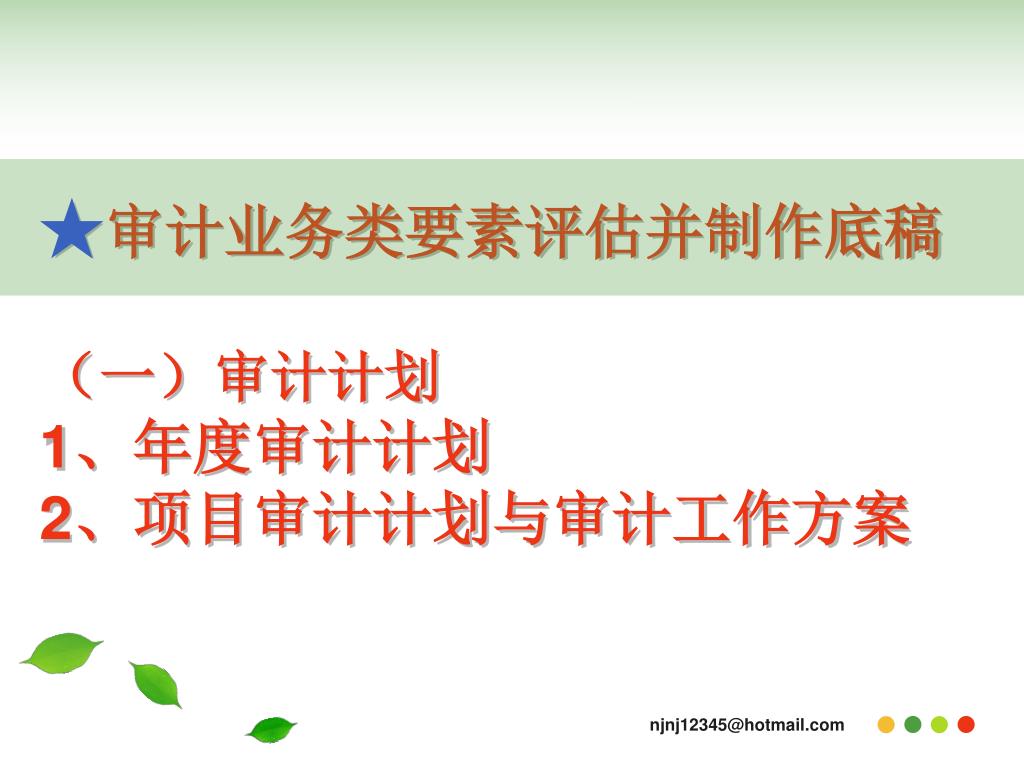 ★审计业务类要素评估并制作底稿

（一）审计计划
1、年度审计计划
2、项目审计计划与审计工作方案

njnj12345@hotmail.com